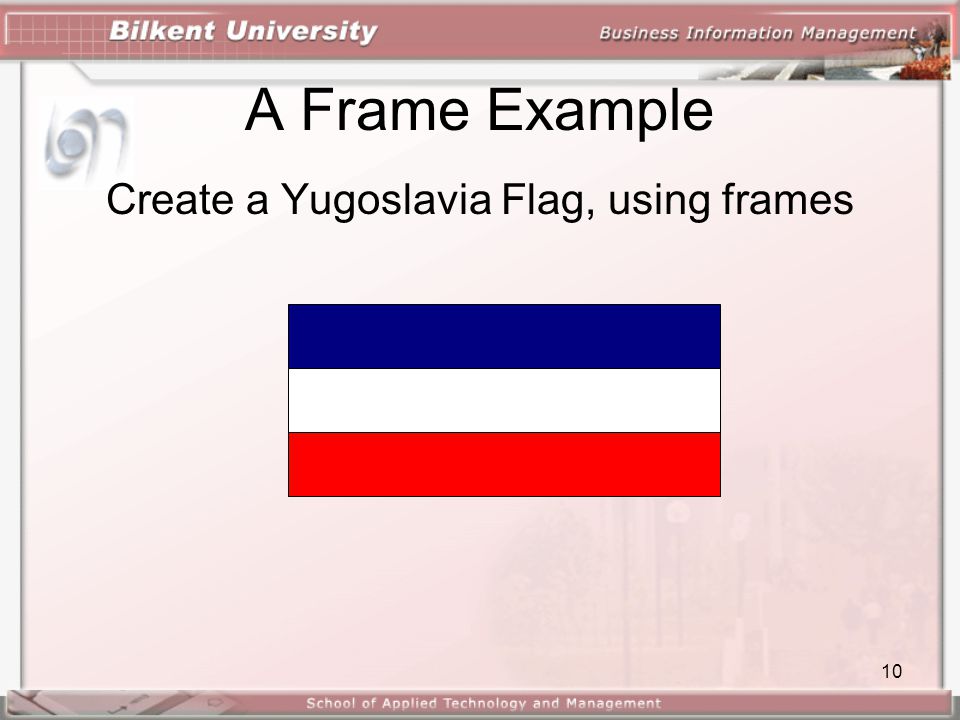 Bilkent University

Business Information Management

A Frame Example

Create a Yugoslavia Flag, using frames

10

School of Applied Technology and Management